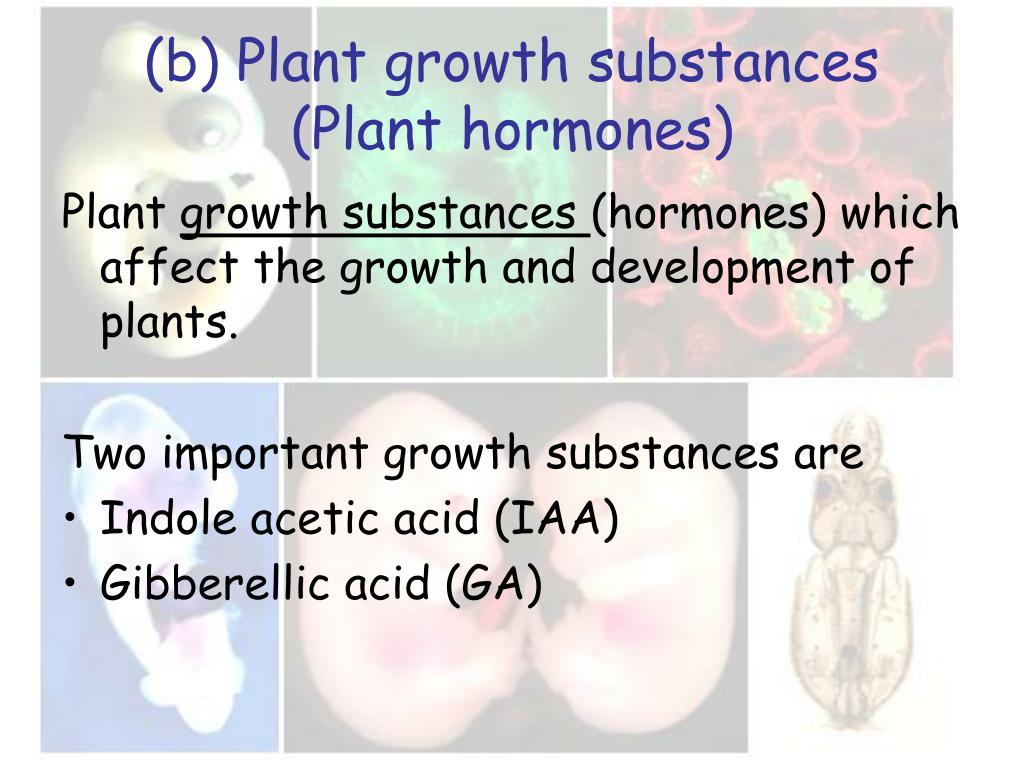 (b) Plant growth substances (Plant hormones)

Plant growth substances (hormones) which affect the growth and development of plants.

Two important growth substances are
• Indole acetic acid (IAA)
• Gibberellic acid (GA)